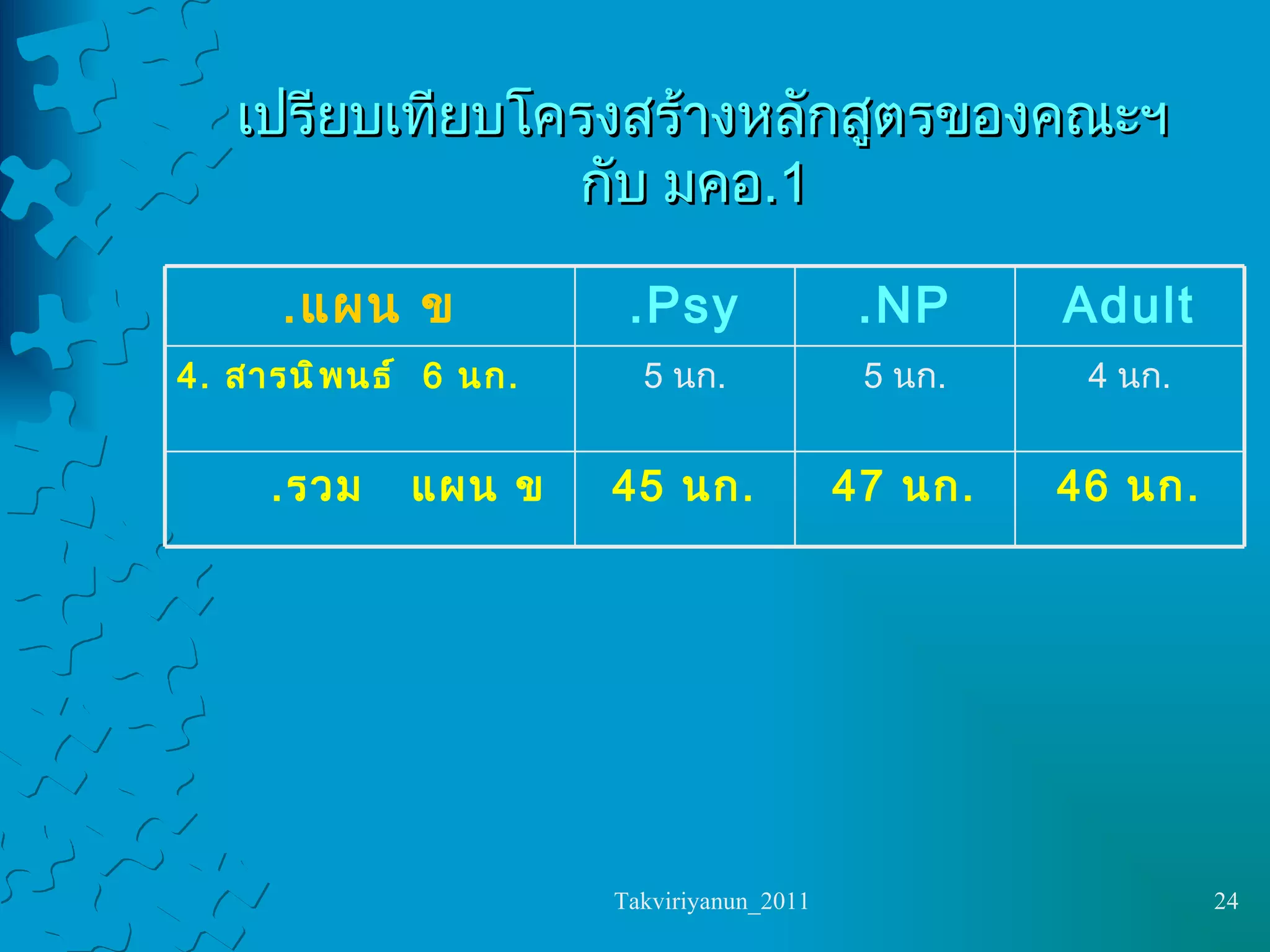 เปรียบเทียบโครงสร้างหลักสูตรของคณะฯ กับ มคอ.1

| .แผน ข | .Psy | .NP | Adult |
|---|---|---|---|
| 4. สารนิพนธ์ 6 นก. | 5 นก. | 5 นก. | 4 นก. |
| .รวม แผน ข | 45 นก. | 47 นก. | 46 นก. |

Takviriyanun_2011

24